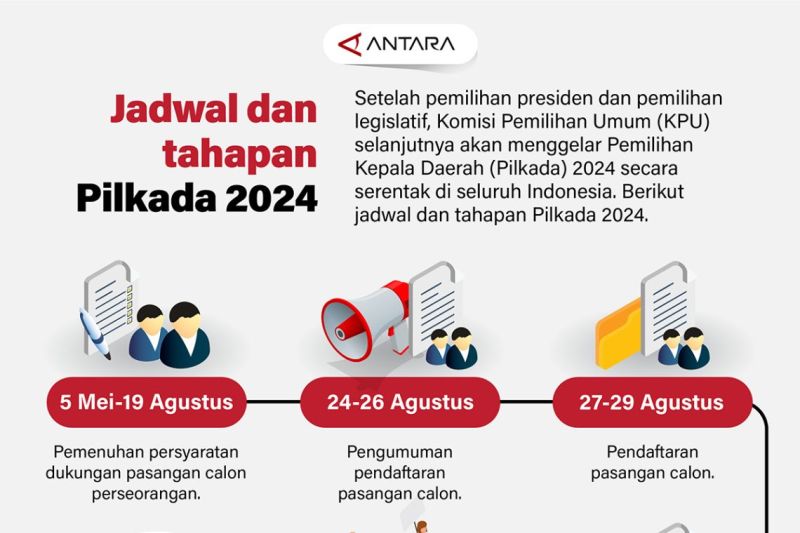 ANTARA

Jadwal dan tahapan Pilkada 2024

Setelah pemilihan presiden dan pemilihan legislatif, Komisi Pemilihan Umum (KPU) selanjutnya akan menggelar Pemilihan Kepala Daerah (Pilkada) 2024 secara serentak di seluruh Indonesia. Berikut jadwal dan tahapan Pilkada 2024.

5 Mei-19 Agustus

Pemenuhan persyaratan dukungan pasangan calon perseorangan.

24-26 Agustus

Pengumuman pendaftaran pasangan calon.

27-29 Agustus

Pendaftaran pasangan calon.